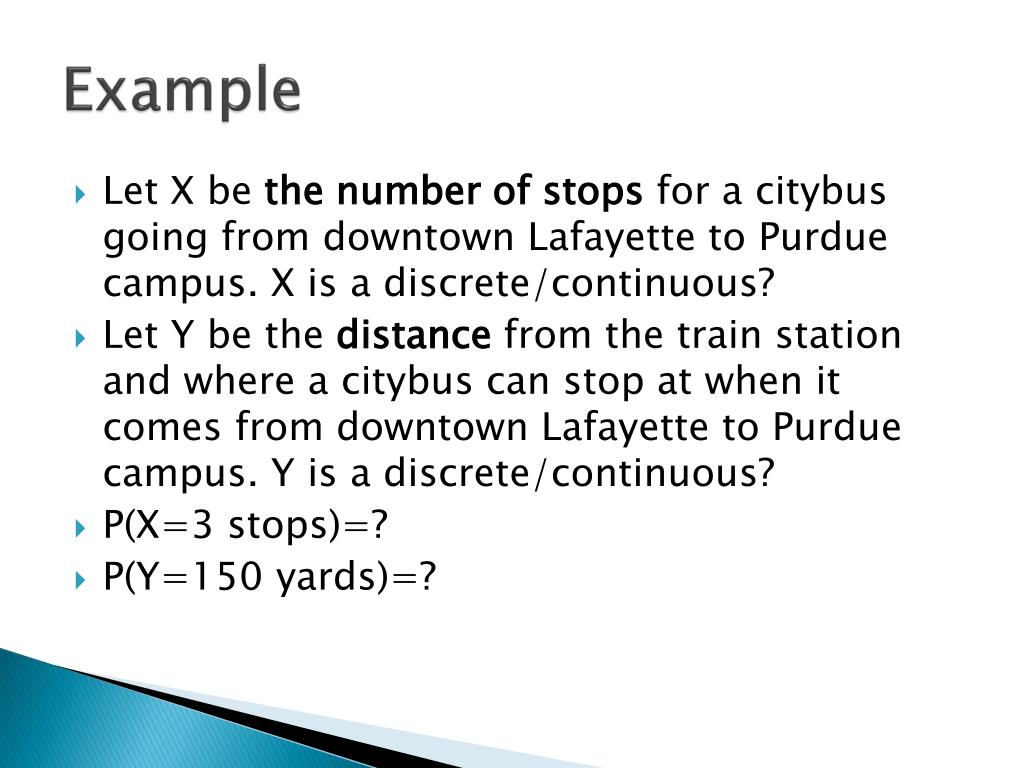 Example

Let X be the number of stops for a citybus going from downtown Lafayette to Purdue campus. X is a discrete/continuous?

Let Y be the distance from the train station and where a citybus can stop at when it comes from downtown Lafayette to Purdue campus. Y is a discrete/continuous?

P(X=3 stops)=?

P(Y=150 yards)=?